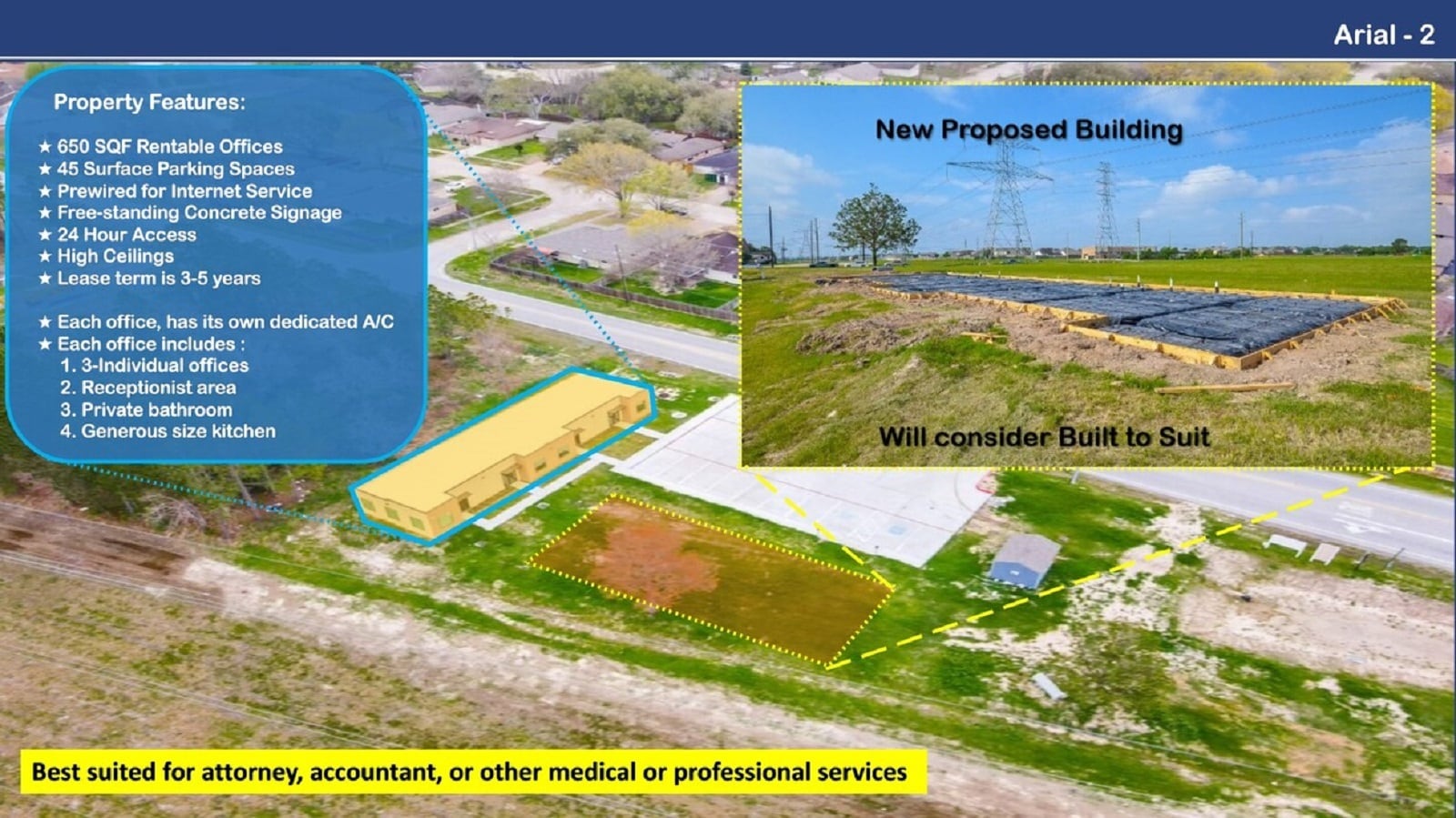 Arial - 2

Property Features:

★ 650 SQF Rentable Offices
★ 45 Surface Parking Spaces
★ Prewired for Internet Service
★ Free-standing Concrete Signage
★ 24 Hour Access
★ High Ceilings
★ Lease term is 3-5 years

★ Each office, has its own dedicated A/C
★ Each office includes :
1. 3-Individual offices
2. Receptionist area
3. Private bathroom
4. Generous size kitchen

New Proposed Building

Will consider Built to Suit

Best suited for attorney, accountant, or other medical or professional services